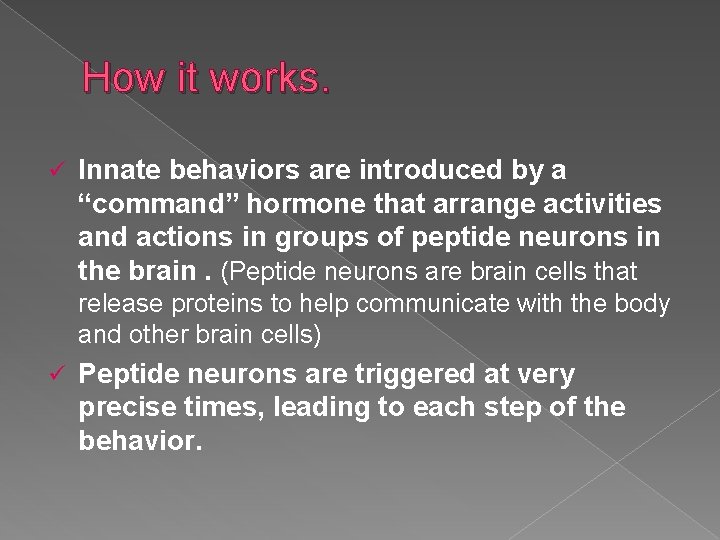 How it works.

✓ Innate behaviors are introduced by a “command” hormone that arrange activities and actions in groups of peptide neurons in the brain . (Peptide neurons are brain cells that release proteins to help communicate with the body and other brain cells)

✓ Peptide neurons are triggered at very precise times, leading to each step of the behavior.